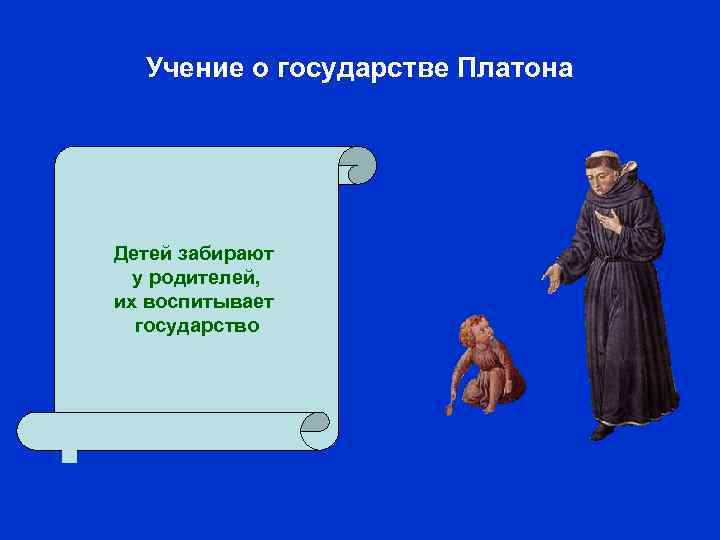 Учение о государстве Платона

Детей забирают у родителей, их воспитывает государство